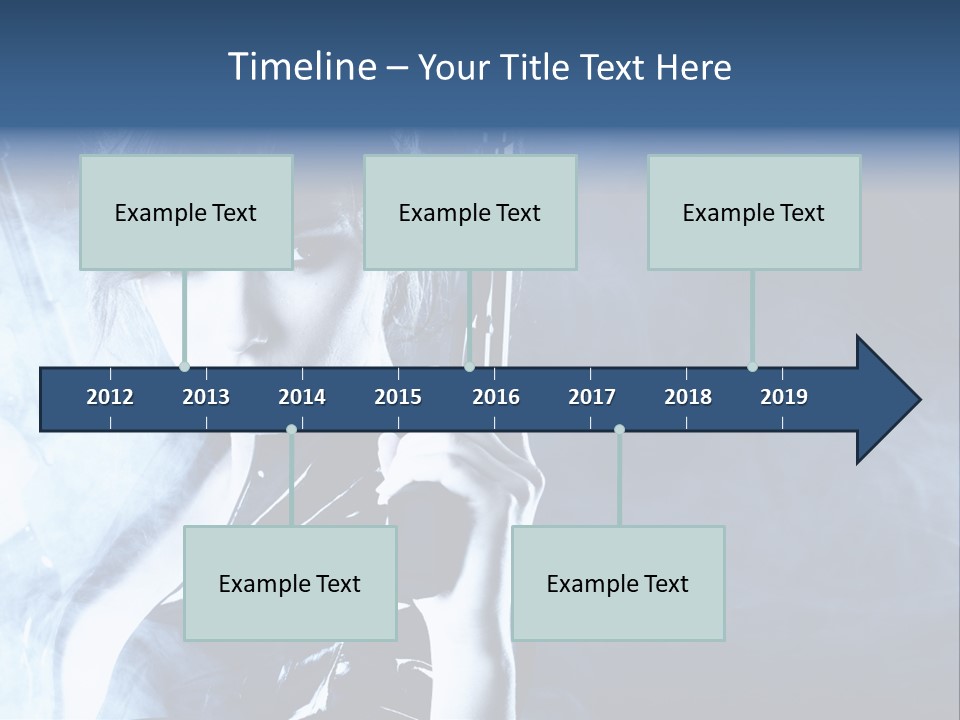 Timeline – Your Title Text Here

Example Text

Example Text

Example Text

2012 2013 2014 2015 2016 2017 2018 2019

Example Text

Example Text